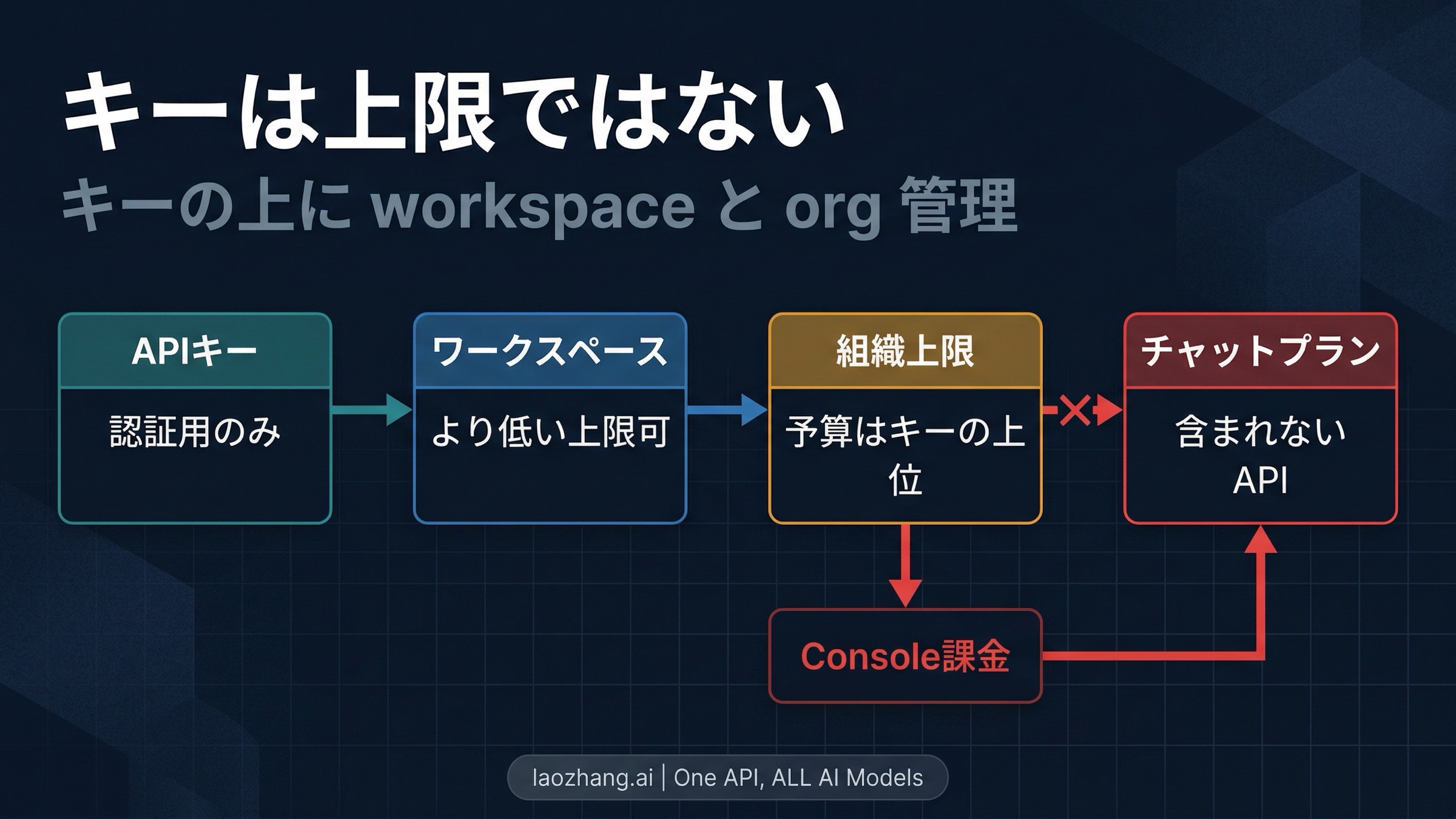 キーは上限ではない

キーの上に workspace と org 管理

APIキー

認証用のみ

ワークスペース

より低い上限可

組織上限

予算はキーの上位

チャットプラン

含まれない API

Console課金

laozhang.ai | One API, ALL AI Models